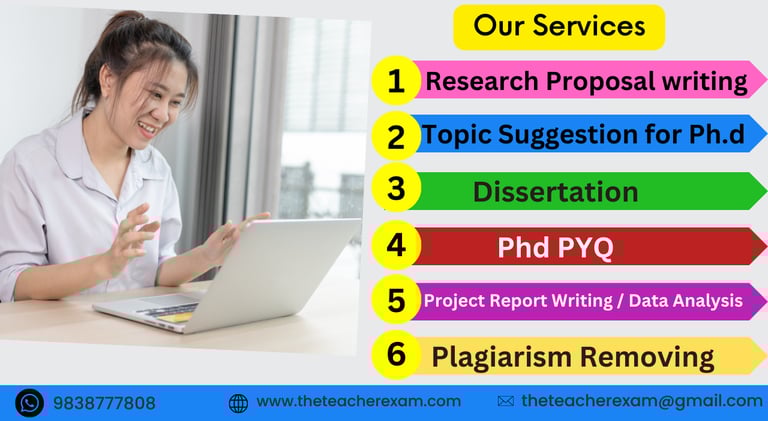 Our Services

1 Research Proposal writing

2 Topic Suggestion for Ph.d

3 Dissertation

4 Phd PYQ

5 Project Report Writing / Data Analysis

6 Plagiarism Removing

9838777808 www.theteacherexam.com theteacherexam@gmail.com